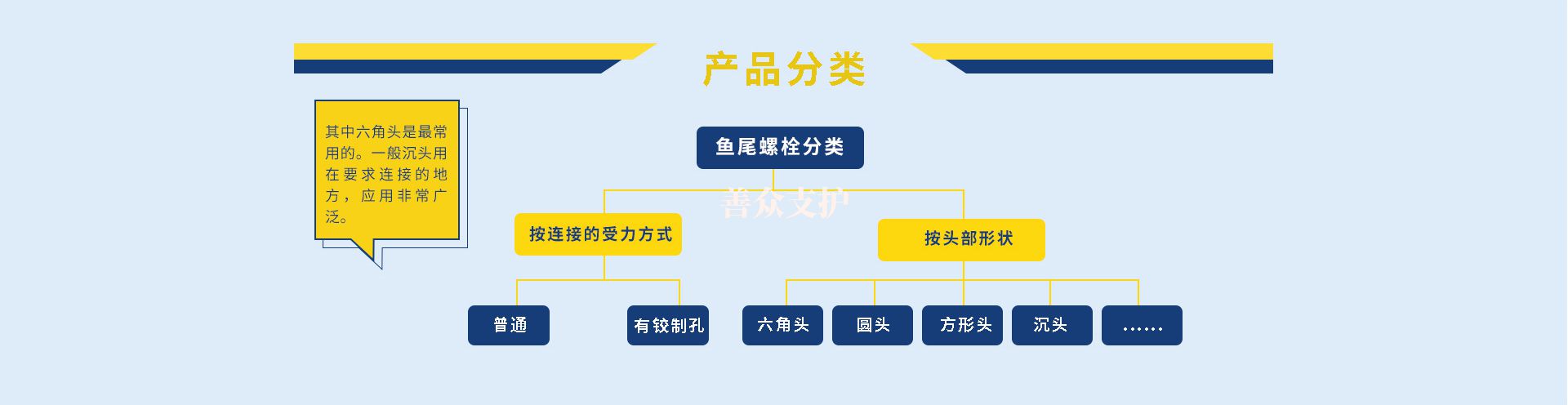 产品分类

其中六角头是最常用的。一般沉头用在要求连接的地方，应用非常广泛。

鱼尾螺栓分类

善众支护

按连接的受力方式

按头部形状

普通

有铰制孔

六角头

圆头

方形头

沉头

......